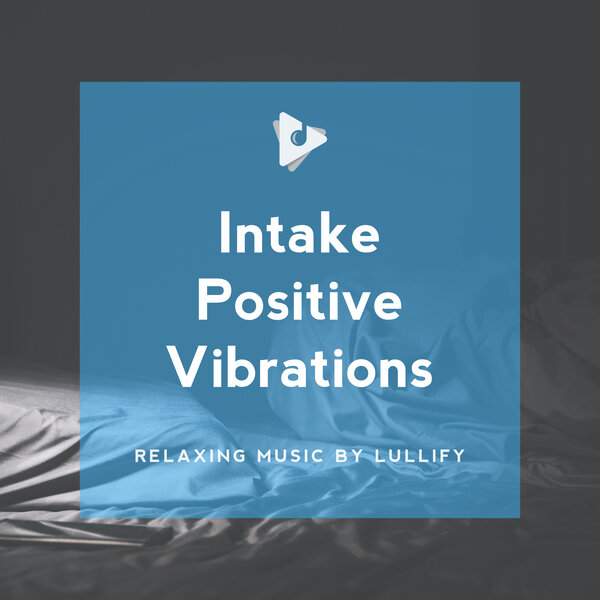 Intake Positive Vibrations

RELAXING MUSIC BY LULLIFY